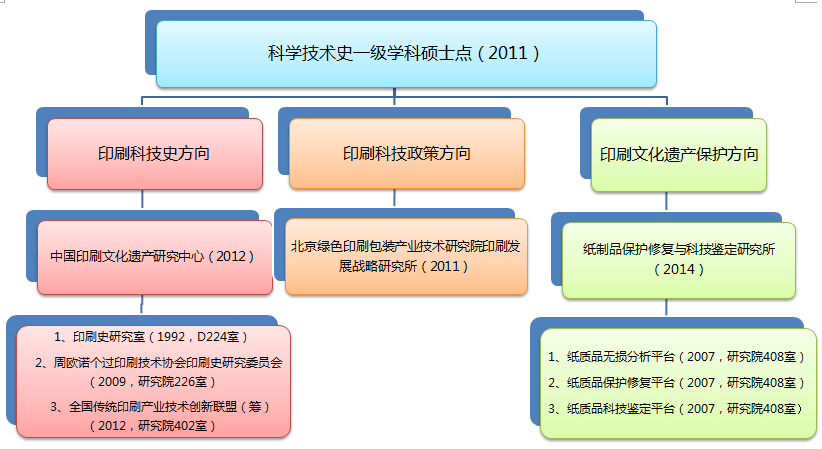 科学技术史一级学科硕士点（2011）

印刷科技史方向

印刷科技政策方向

印刷文化遗产保护方向

中国印刷文化遗产研究中心（2012）

北京绿色印刷包装产业技术研究院印刷发展战略研究所（2011）

纸制品保护修复与科技鉴定研究所（2014）

1、印刷史研究室（1992，D224室）
2、周欧诺个过印刷技术协会印刷史研究委员会（2009，研究院226室）
3、全国传统印刷产业技术创新联盟（筹）（2012，研究院402室）

1、纸质品无损分析平台（2007，研究院408室）
2、纸质品保护修复平台（2007，研究院408室）
3、纸质品科技鉴定平台（2007，研究院408室）